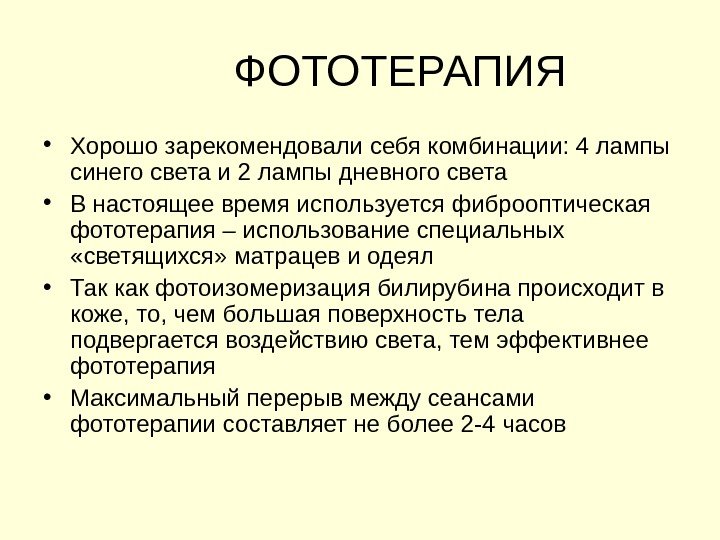 ФОТОТЕРАПИЯ

• Хорошо зарекомендовали себя комбинации: 4 лампы синего света и 2 лампы дневного света

• В настоящее время используется фиброоптическая фототерапия – использование специальных «светящихся» матрацев и одеял

• Так как фотоизомеризация билирубина происходит в коже, то, чем большая поверхность тела подвергается воздействию света, тем эффективнее фототерапия

• Максимальный перерыв между сеансами фототерапии составляет не более 2-4 часов